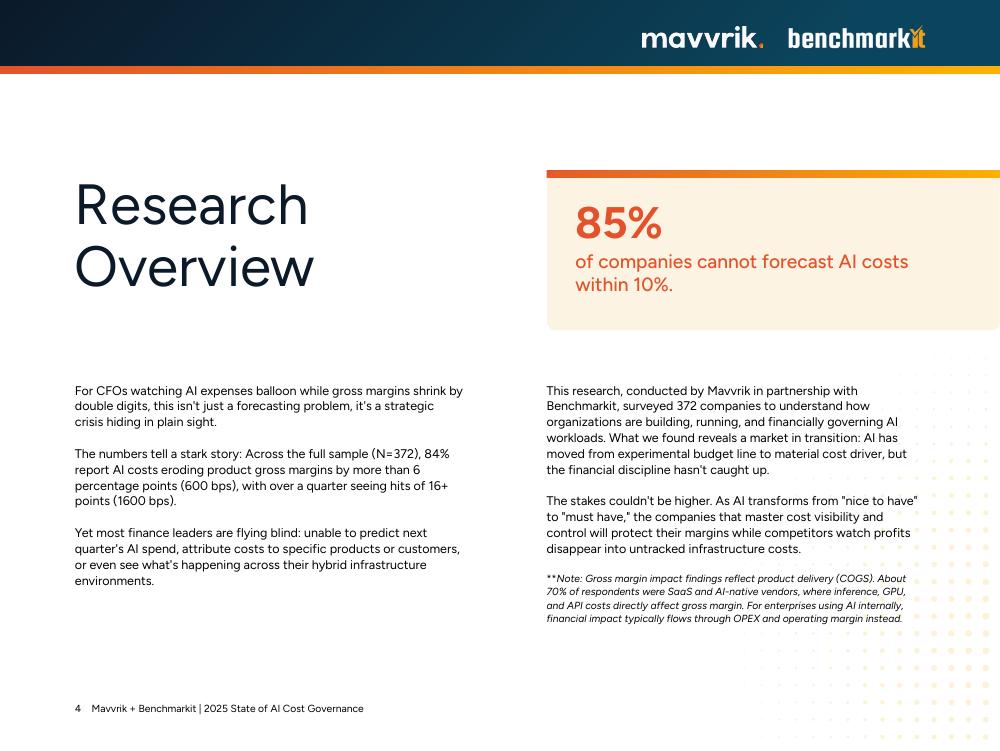 mavvrik. benchmarkit

Research Overview

85%
of companies cannot forecast AI costs within 10%.

For CFOs watching AI expenses balloon while gross margins shrink by double digits, this isn't just a forecasting problem, it's a strategic crisis hiding in plain sight.

The numbers tell a stark story: Across the full sample (N=372), 84% report AI costs eroding product gross margins by more than 6 percentage points (600 bps), with over a quarter seeing hits of 16+ points (1600 bps).

Yet most finance leaders are flying blind: unable to predict next quarter's AI spend, attribute costs to specific products or customers, or even see what's happening across their hybrid infrastructure environments.

This research, conducted by Mavvrik in partnership with Benchmarkit, surveyed 372 companies to understand how organizations are building, running, and financially governing AI workloads. What we found reveals a market in transition: AI has moved from experimental budget line to material cost driver, but the financial discipline hasn't caught up.

The stakes couldn't be higher. As AI transforms from "nice to have" to "must have," the companies that master cost visibility and control will protect their margins while competitors watch profits disappear into untracked infrastructure costs.

**Note: Gross margin impact findings reflect product delivery (COGS). About 70% of respondents were SaaS and AI-native vendors, where inference, GPU, and API costs directly affect gross margin. For enterprises using AI internally, financial impact typically flows through OPEX and operating margin instead.

4 Mavvrik + Benchmarkit | 2025 State of AI Cost Governance